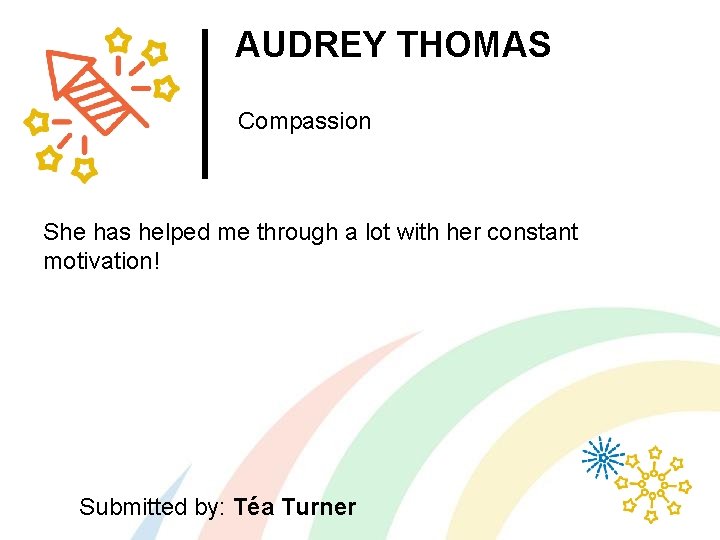 AUDREY THOMAS

Compassion

She has helped me through a lot with her constant motivation!

Submitted by: Téa Turner